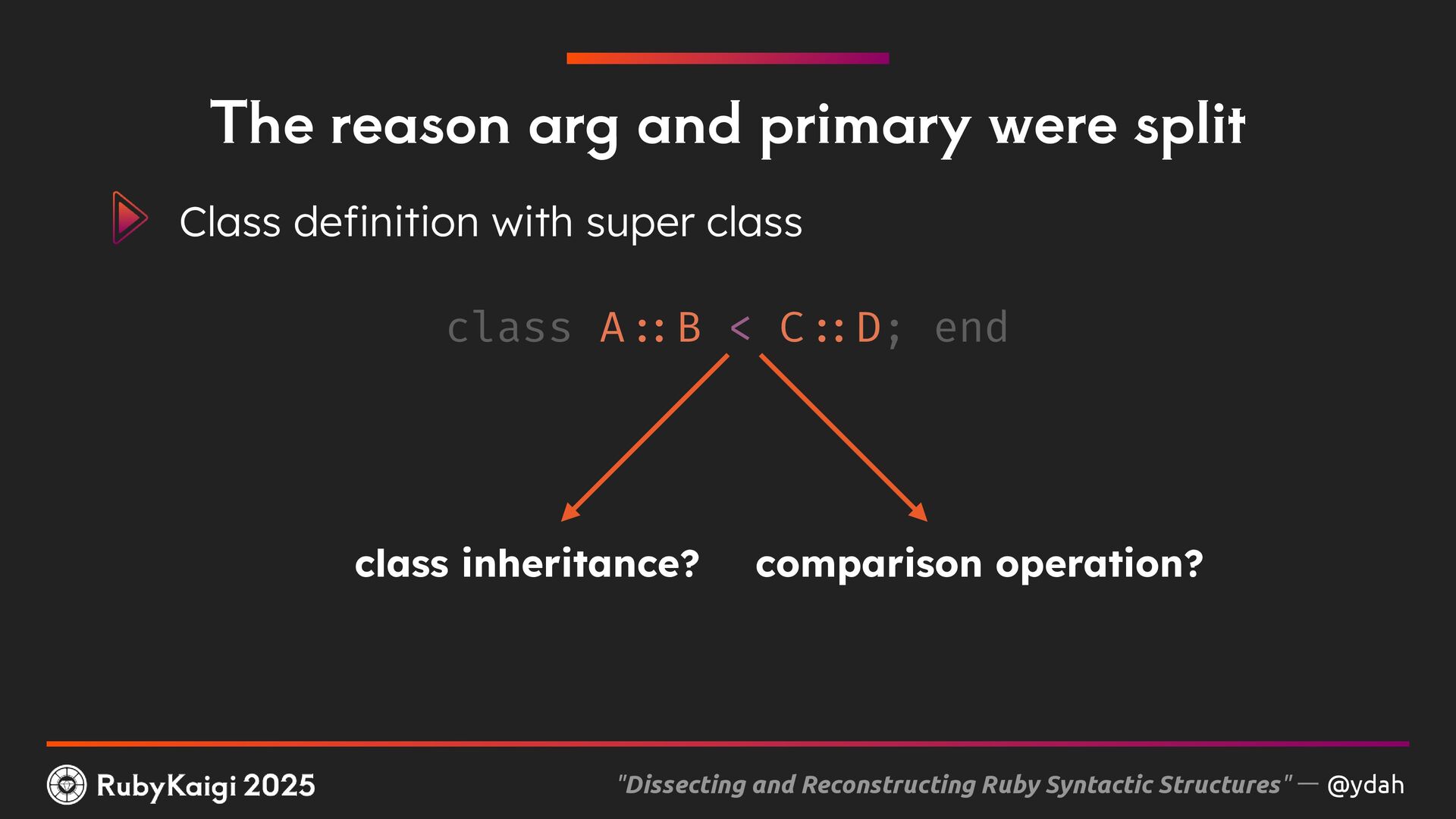 The reason arg and primary were split

Class definition with super class

class A::B < C::D; end

class inheritance?

comparison operation?

RubyKaigi 2025

"Dissecting and Reconstructing Ruby Syntactic Structures" — @ydah